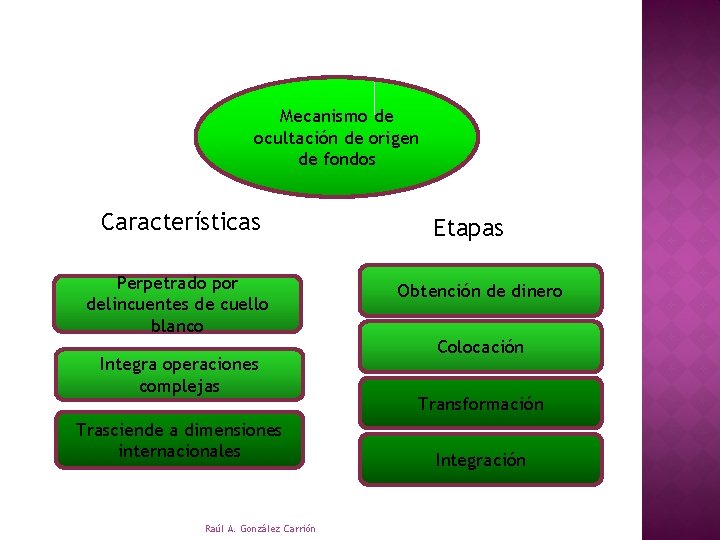 Mecanismo de ocultación de origen de fondos

Características

Perpetrado por delincuentes de cuello blanco

Integra operaciones complejas

Trasciende a dimensiones internacionales

Etapas

Obtención de dinero

Colocación

Transformación

Integración

Raúl A. González Carrión